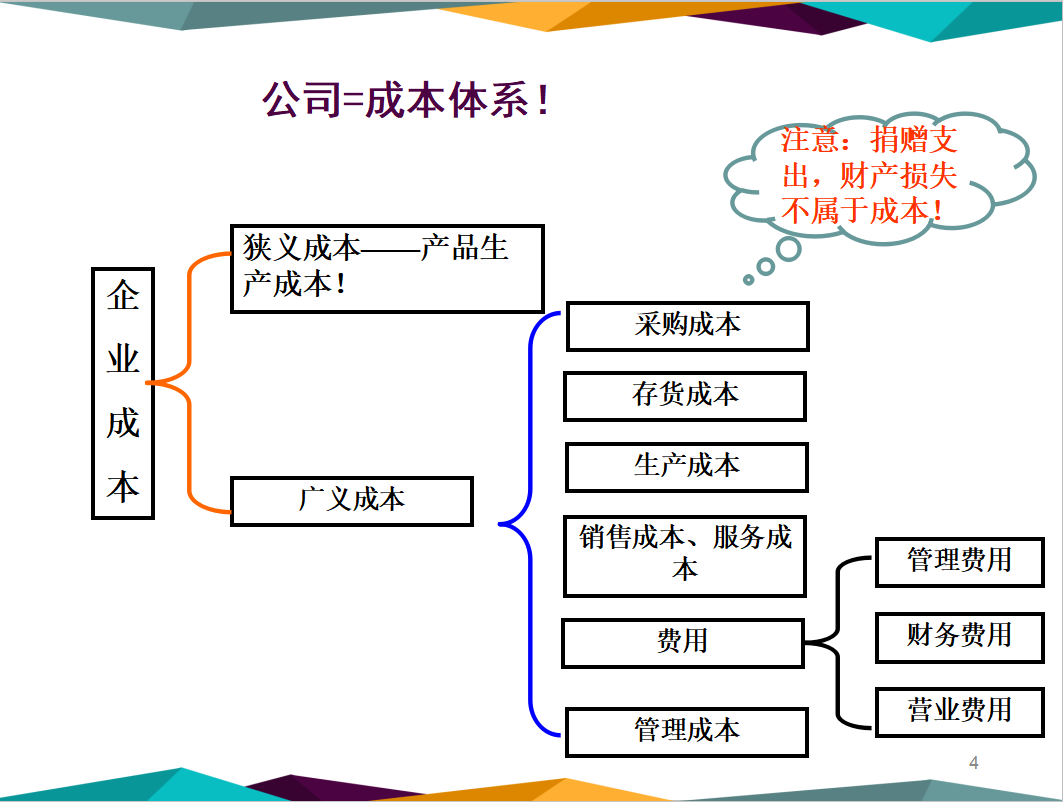 公司=成本体系！

注意：捐赠支出，财产损失不属于成本！

企业成本

狭义成本——产品生产成本！

广义成本

采购成本

存货成本

生产成本

销售成本、服务成本

费用

管理成本

管理费用

财务费用

营业费用

4